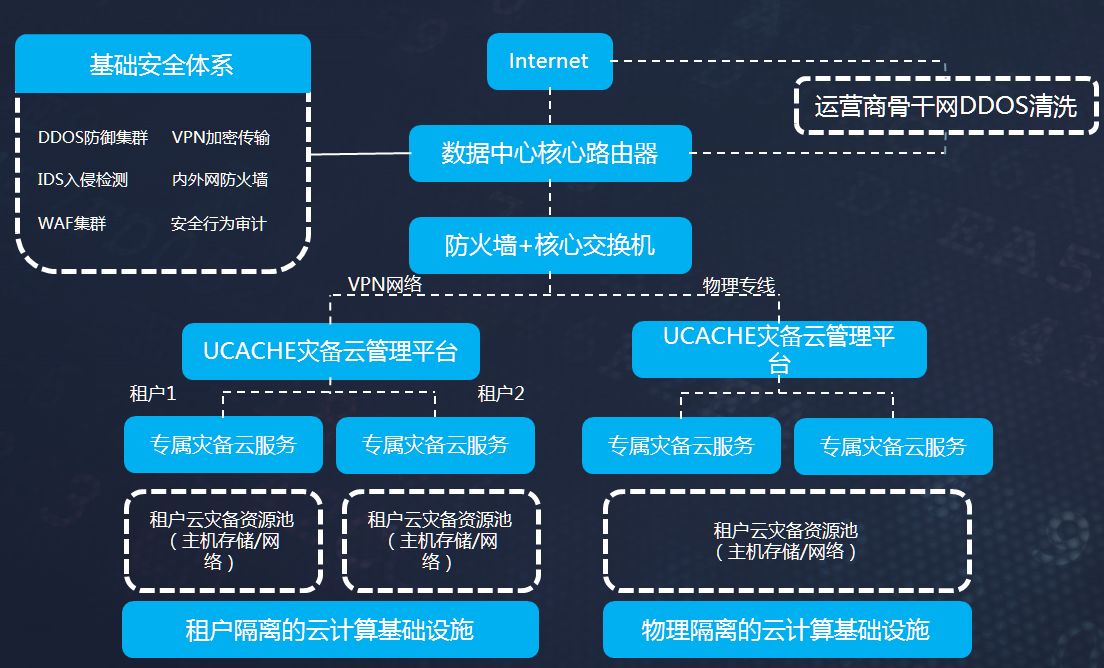 基础安全体系

DDOS防御集群　VPN加密传输

IDS入侵检测　内外网防火墙

WAF集群　安全行为审计

Internet

运营商骨干网DDOS清洗

数据中心核心路由器

防火墙+核心交换机

VPN网络

物理专线

UCACHE灾备云管理平台

UCACHE灾备云管理平台

租户1

租户2

专属灾备云服务

专属灾备云服务

专属灾备云服务

专属灾备云服务

租户云灾备资源池（主机存储/网络）

租户云灾备资源池（主机存储/网络）

租户云灾备资源池（主机存储/网络）

租户隔离的云计算基础设施

物理隔离的云计算基础设施